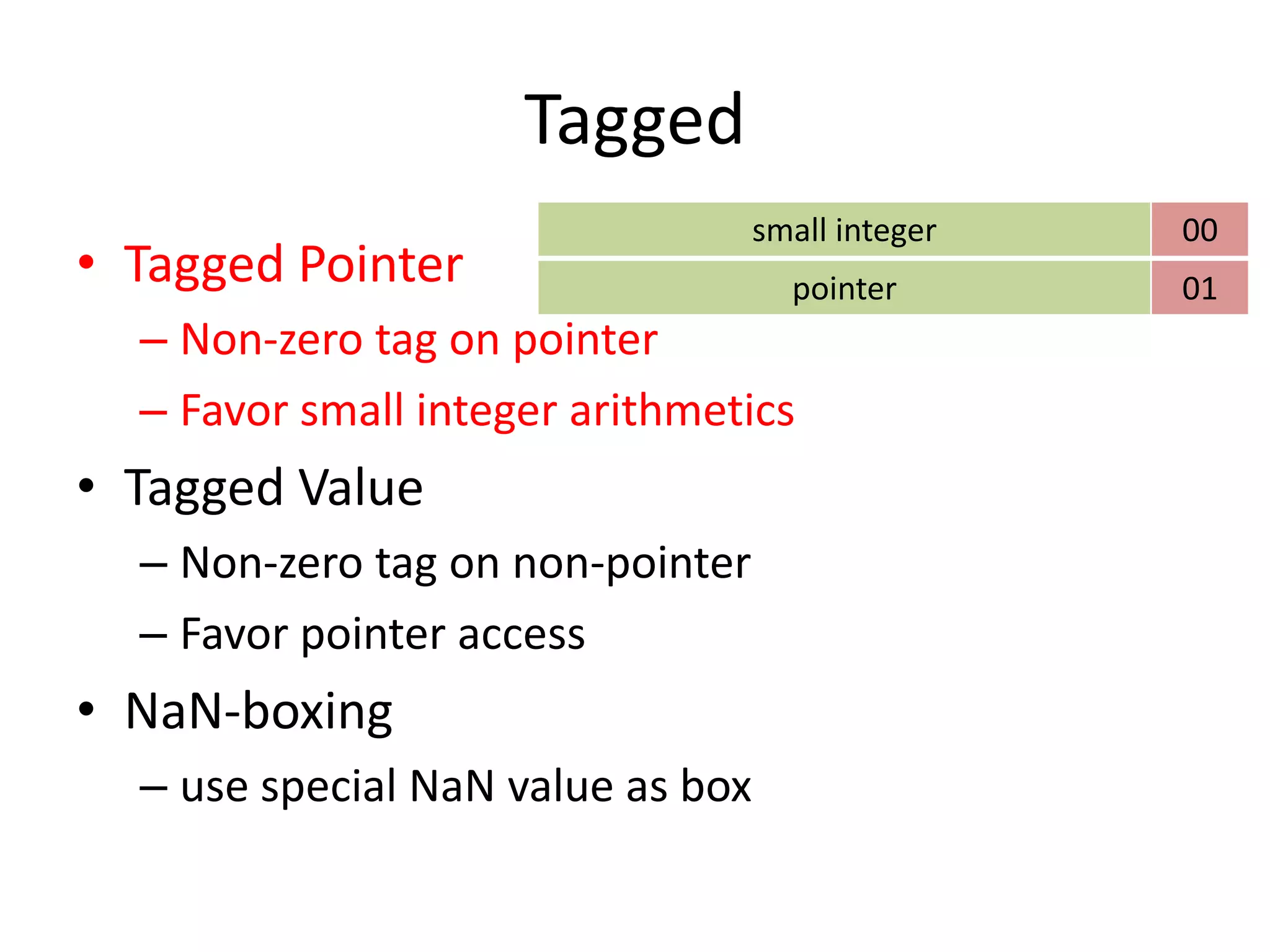 Tagged

| small integer | 00 |
|---|---|
| pointer | 01 |

• Tagged Pointer
– Non-zero tag on pointer
– Favor small integer arithmetics
• Tagged Value
– Non-zero tag on non-pointer
– Favor pointer access
• NaN-boxing
– use special NaN value as box